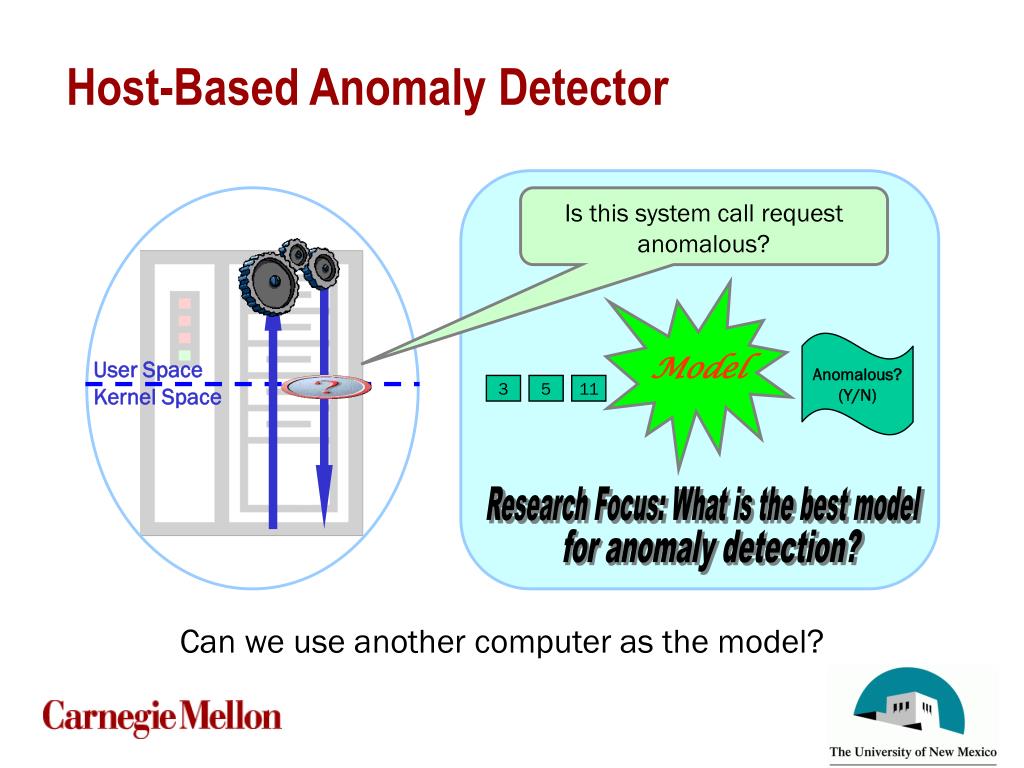 Host-Based Anomaly Detector

User Space
Kernel Space

?

Is this system call request anomalous?

3 5 11

Model

Anomalous? (Y/N)

Research Focus: What is the best model for anomaly detection?

Can we use another computer as the model?

Carnegie Mellon

The University of New Mexico